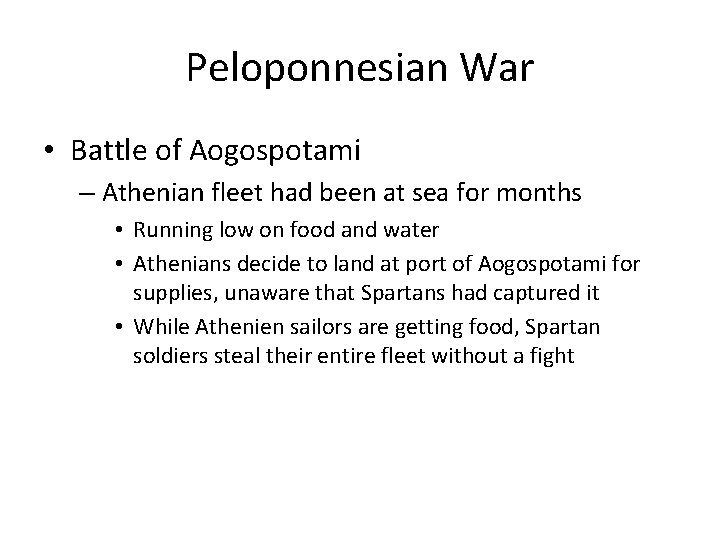 Peloponnesian War

• Battle of Aogospotami
– Athenian fleet had been at sea for months
• Running low on food and water
• Athenians decide to land at port of Aogospotami for supplies, unaware that Spartans had captured it
• While Athenien sailors are getting food, Spartan soldiers steal their entire fleet without a fight